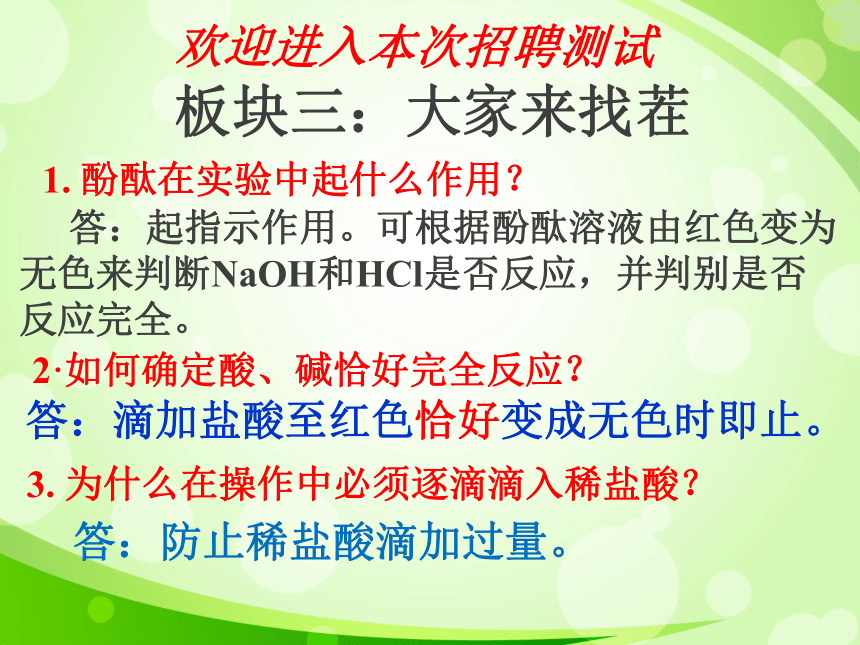 欢迎进入本次招聘测试

板块三：大家来找茬

1. 酚酞在实验中起什么作用？

答：起指示作用。可根据酚酞溶液由红色变为无色来判断NaOH和HCl是否反应，并判别是否反应完全。

2·如何确定酸、碱恰好完全反应？

答：滴加盐酸至红色恰好变成无色时即止。

3. 为什么在操作中必须逐滴滴入稀盐酸？

答：防止稀盐酸滴加过量。